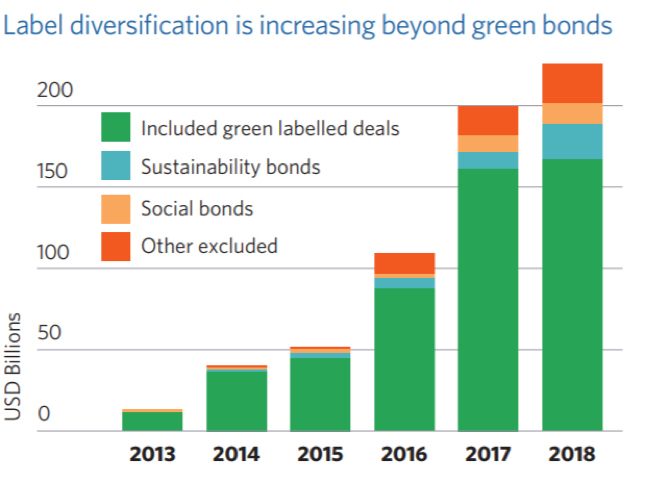 Label diversification is increasing beyond green bonds

200
150
100
50
0
USD Billions

Included green labelled deals
Sustainability bonds
Social bonds
Other excluded

2013 2014 2015 2016 2017 2018